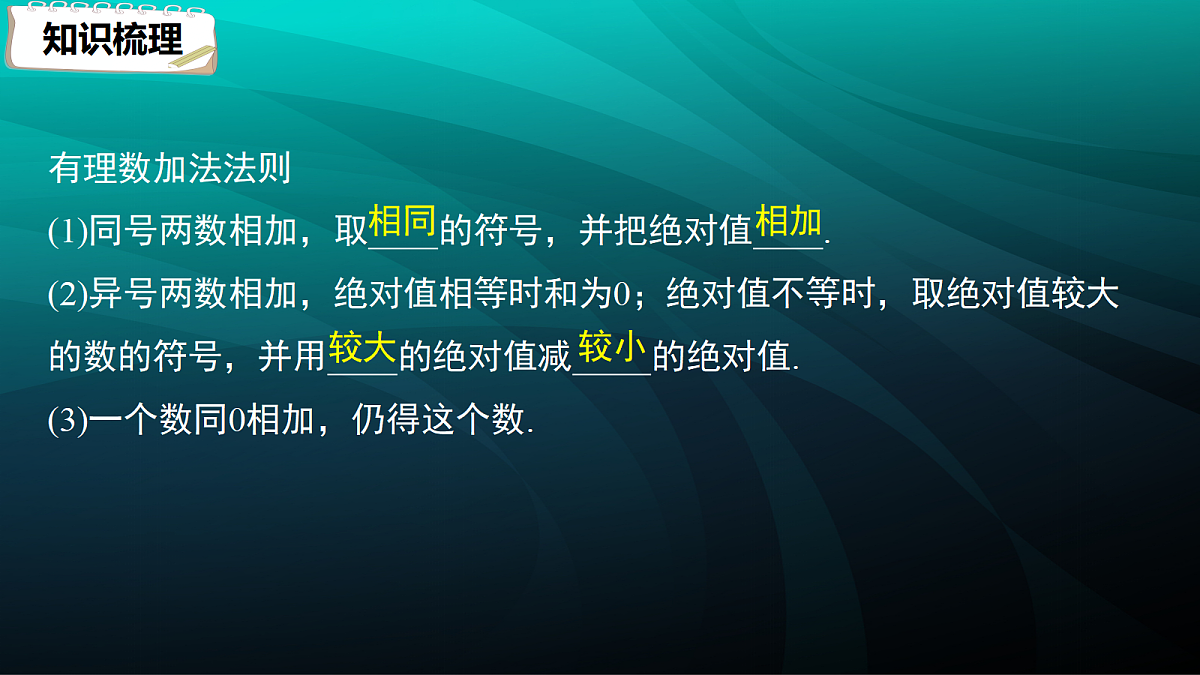 知识梳理

有理数加法法则

(1)同号两数相加，取相同的符号，并把绝对值相加.

(2)异号两数相加，绝对值相等时和为0；绝对值不等时，取绝对值较大的数的符号，并用较大的绝对值减较小的绝对值.

(3)一个数同0相加，仍得这个数.